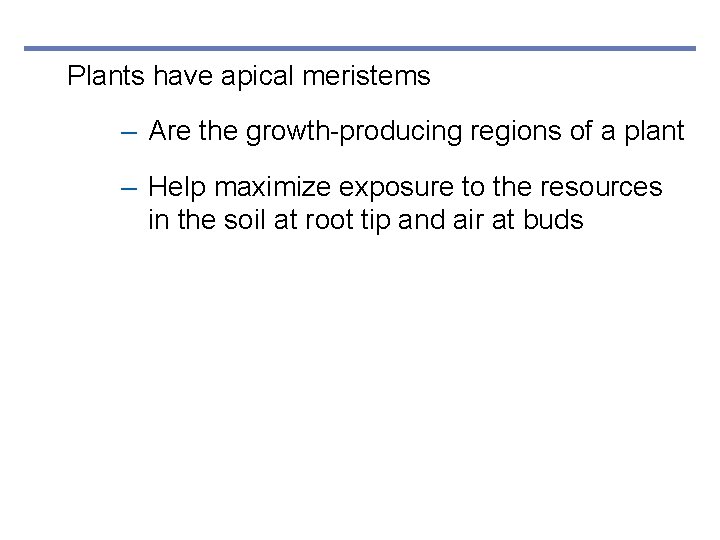 Plants have apical meristems

– Are the growth-producing regions of a plant

– Help maximize exposure to the resources in the soil at root tip and air at buds